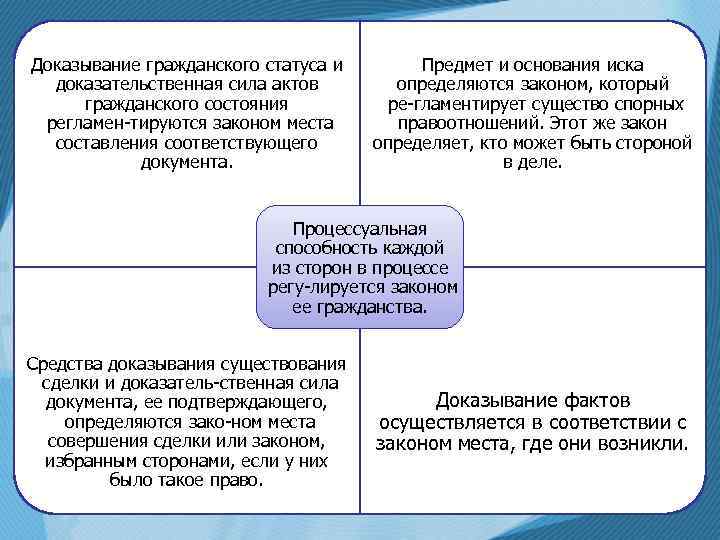 Доказывание гражданского статуса и доказательственная сила актов гражданского состояния регламен-тируются законом места составления соответствующего документа.

Предмет и основания иска определяются законом, который ре-гламентирует существо спорных правоотношений. Этот же закон определяет, кто может быть стороной в деле.

Процессуальная способность каждой из сторон в процессе регу-лируется законом ее гражданства.

Средства доказывания существования сделки и доказатель-ственная сила документа, ее подтверждающего, определяются зако-ном места совершения сделки или законом, избранным сторонами, если у них было такое право.

Доказывание фактов осуществляется в соответствии с законом места, где они возникли.